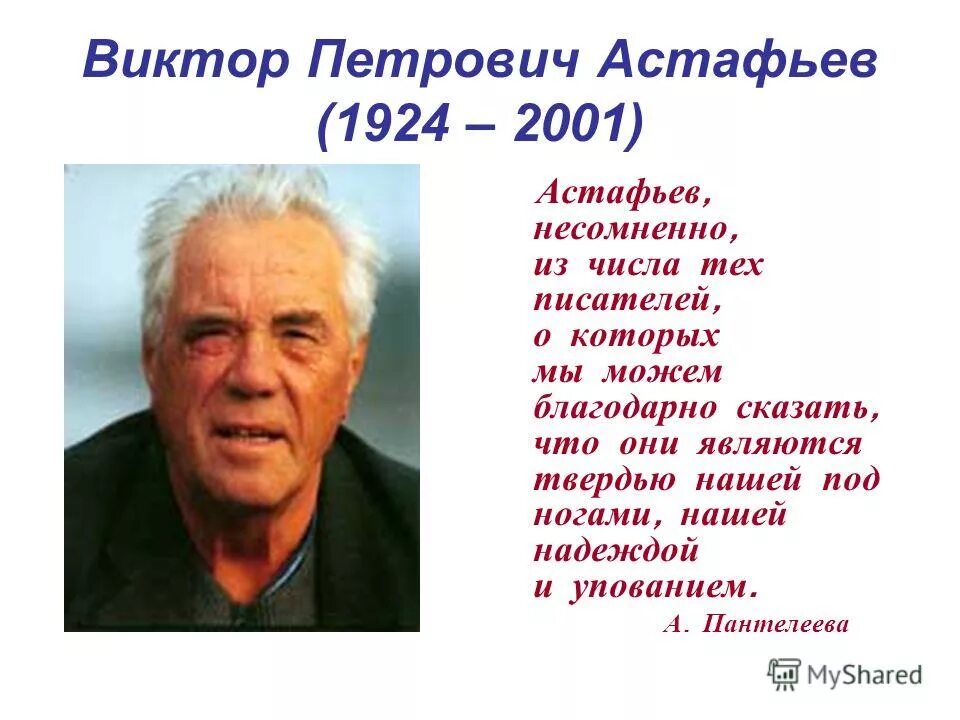 Виктор Петрович Астафьев (1924 – 2001)

Астафьев, несомненно, из числа тех писателей, о которых мы можем благодарно сказать, что они являются твердью нашей под ногами, нашей надеждой и упованием.

А. Пантелеева

MyShared